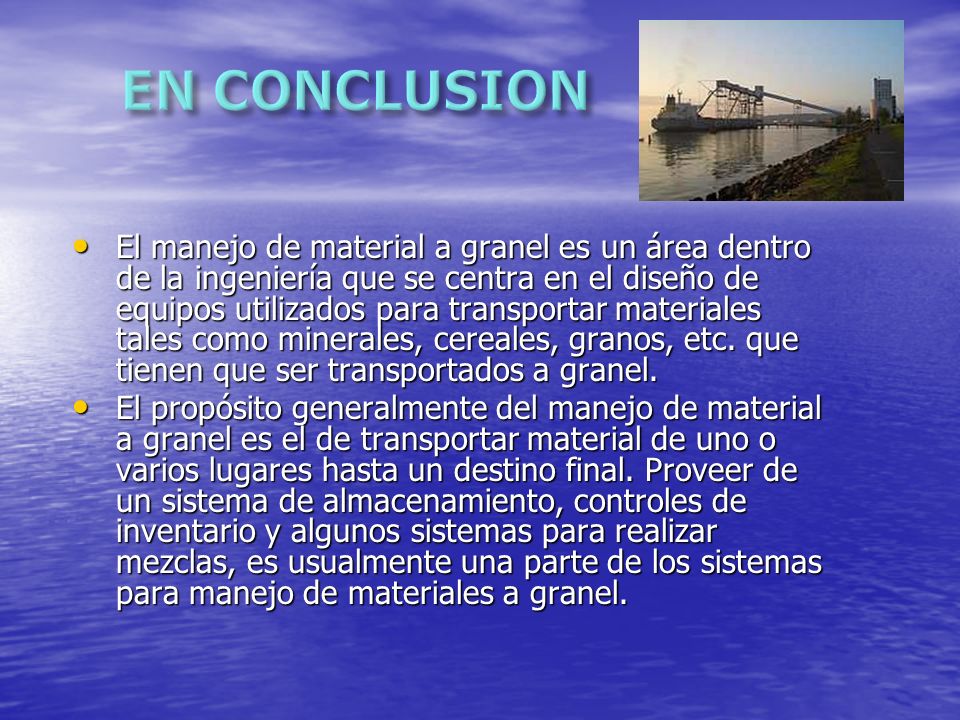 EN CONCLUSION

• El manejo de material a granel es un área dentro de la ingeniería que se centra en el diseño de equipos utilizados para transportar materiales tales como minerales, cereales, granos, etc. que tienen que ser transportados a granel.

• El propósito generalmente del manejo de material a granel es el de transportar material de uno o varios lugares hasta un destino final. Proveer de un sistema de almacenamiento, controles de inventario y algunos sistemas para realizar mezclas, es usualmente una parte de los sistemas para manejo de materiales a granel.